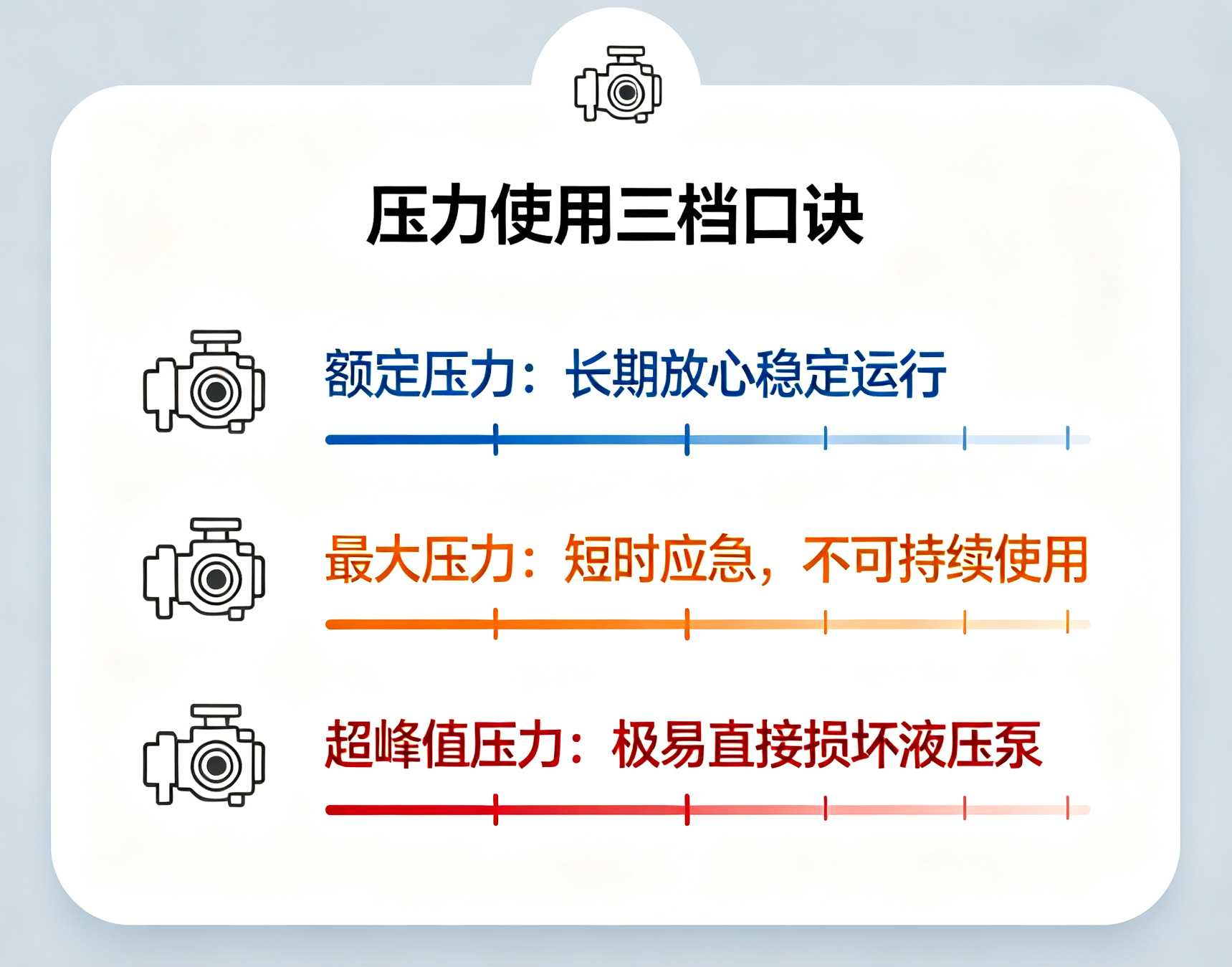 压力使用三档口诀

额定压力：长期放心稳定运行

最大压力：短时应急，不可持续使用

超峰值压力：极易直接损坏液压泵